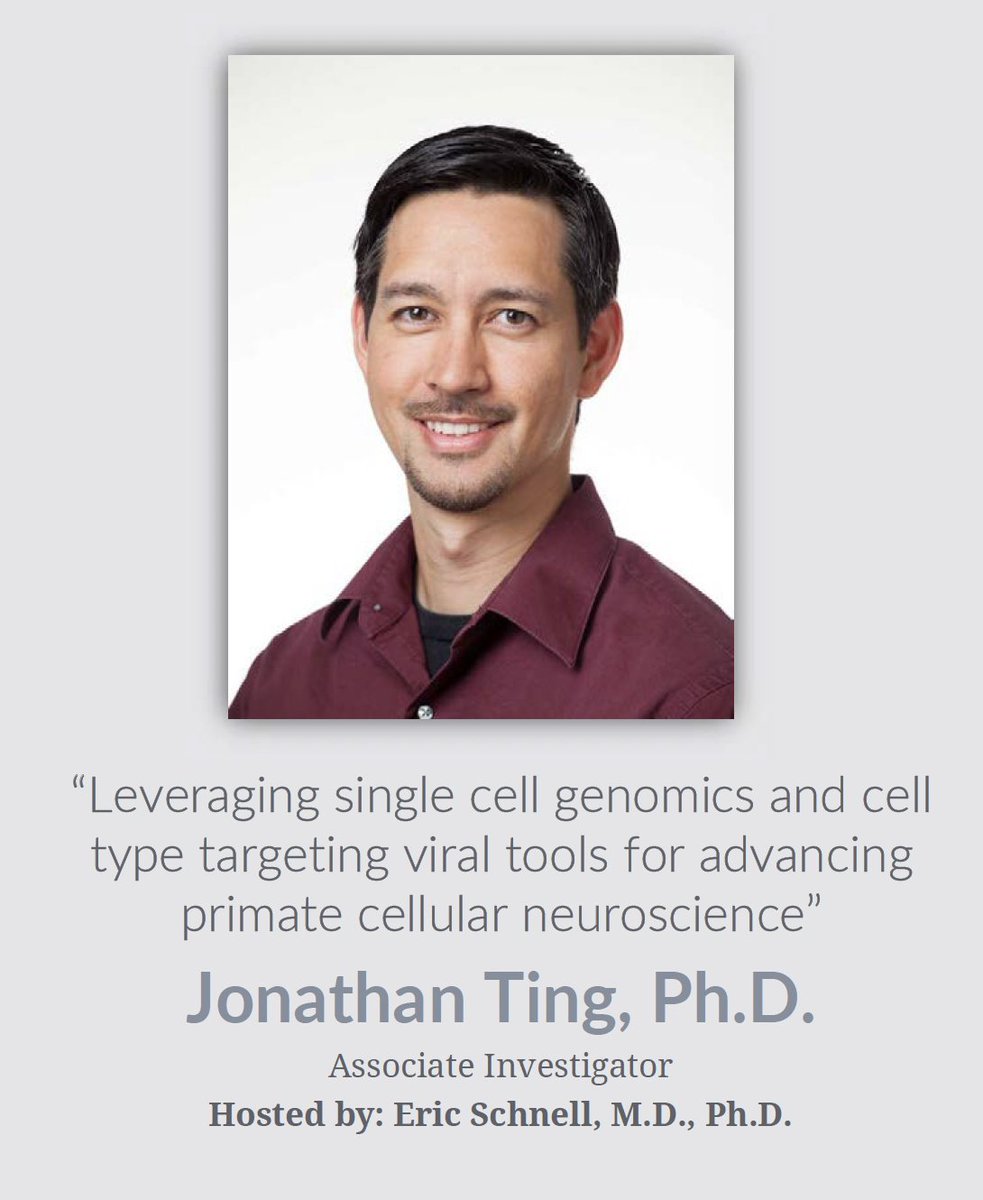 “Leveraging single cell genomics and cell type targeting viral tools for advancing primate cellular neuroscience”

Jonathan Ting, Ph.D.

Associate Investigator

Hosted by: Eric Schnell, M.D., Ph.D.